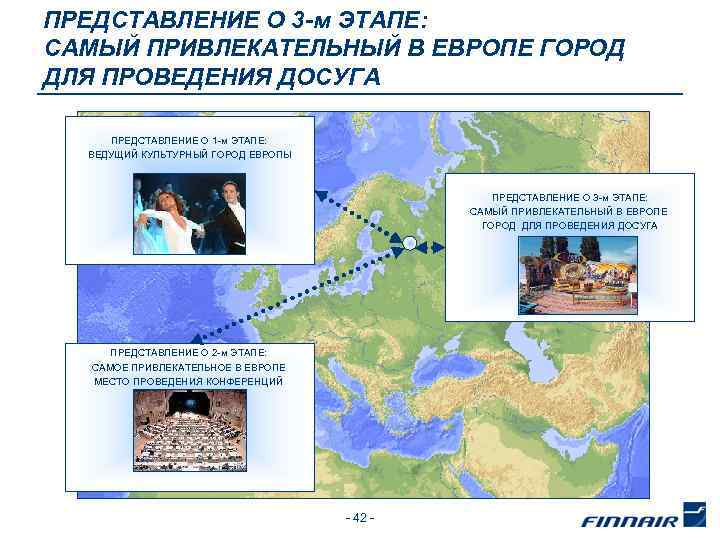 ПРЕДСТАВЛЕНИЕ О 3-м ЭТАПЕ: САМЫЙ ПРИВЛЕКАТЕЛЬНЫЙ В ЕВРОПЕ ГОРОД ДЛЯ ПРОВЕДЕНИЯ ДОСУГА

ПРЕДСТАВЛЕНИЕ О 1-м ЭТАПЕ: ВЕДУЩИЙ КУЛЬТУРНЫЙ ГОРОД ЕВРОПЫ

ПРЕДСТАВЛЕНИЕ О 3-м ЭТАПЕ: САМЫЙ ПРИВЛЕКАТЕЛЬНЫЙ В ЕВРОПЕ ГОРОД ДЛЯ ПРОВЕДЕНИЯ ДОСУГА

ПРЕДСТАВЛЕНИЕ О 2-м ЭТАПЕ: САМОЕ ПРИВЛЕКАТЕЛЬНОЕ В ЕВРОПЕ МЕСТО ПРОВЕДЕНИЯ КОНФЕРЕНЦИЙ

- 42 -

FINNAIR